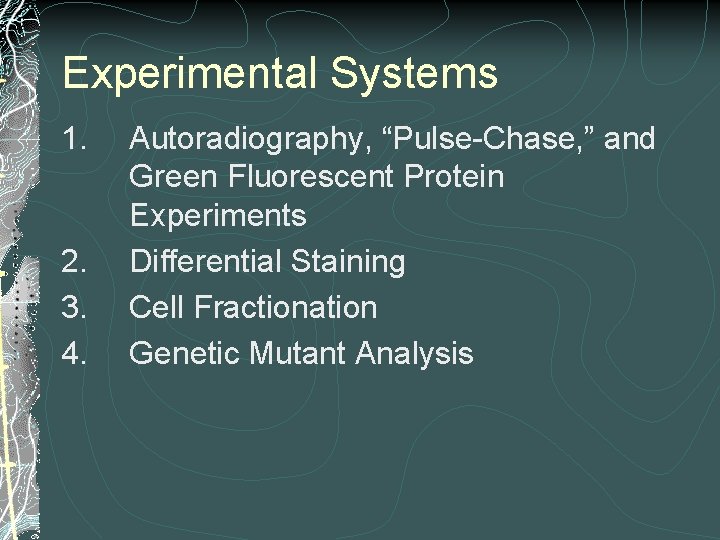 Experimental Systems

1. Autoradiography, “Pulse-Chase,” and Green Fluorescent Protein Experiments
2. Differential Staining
3. Cell Fractionation
4. Genetic Mutant Analysis